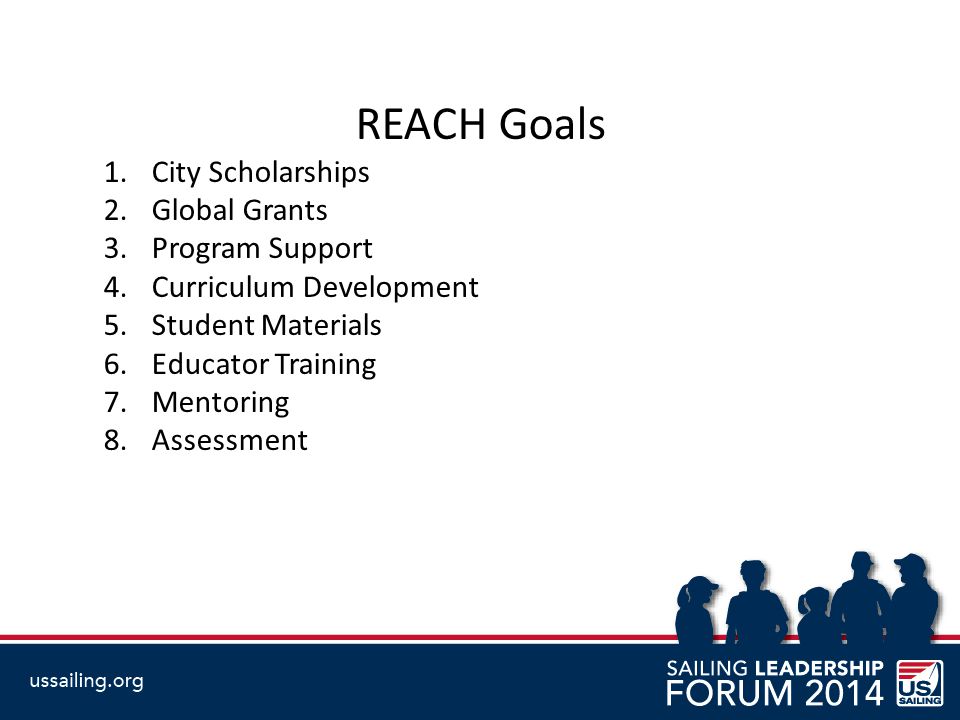 REACH Goals

1. City Scholarships
2. Global Grants
3. Program Support
4. Curriculum Development
5. Student Materials
6. Educator Training
7. Mentoring
8. Assessment

ussailing.org

SAILING LEADERSHIP
FORUM 2014

US SAILING